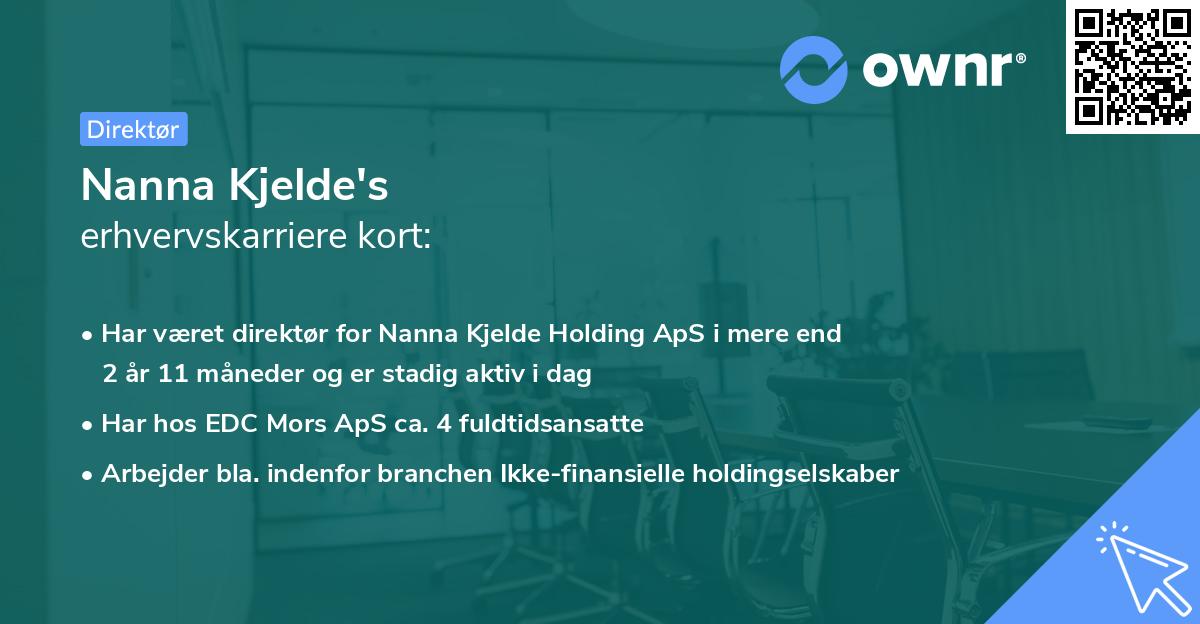 ownr®

Direktør

Nanna Kjelde's
erhvervskarriere kort:

• Har været direktør for Nanna Kjelde Holding ApS i mere end 2 år 11 måneder og er stadig aktiv i dag
• Har hos EDC Mors ApS ca. 4 fuldtidsansatte
• Arbejder bla. indenfor branchen Ikke-finansielle holdingselskaber